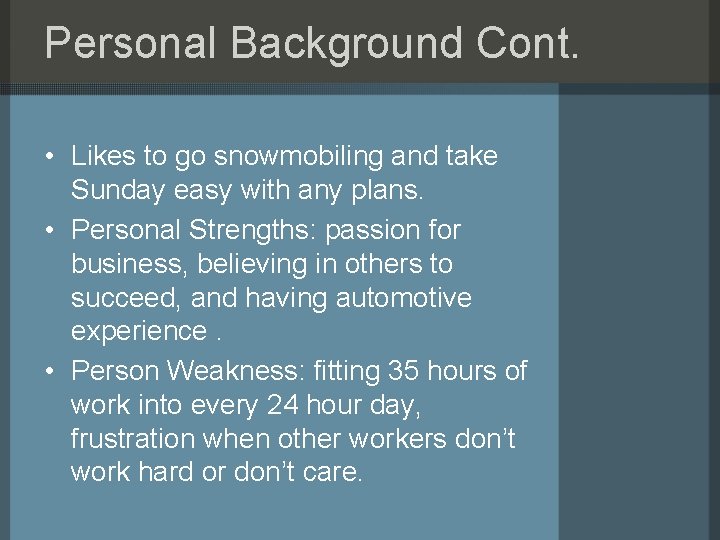 Personal Background Cont.

• Likes to go snowmobiling and take Sunday easy with any plans.
• Personal Strengths: passion for business, believing in others to succeed, and having automotive experience .
• Person Weakness: fitting 35 hours of work into every 24 hour day, frustration when other workers don't work hard or don't care.